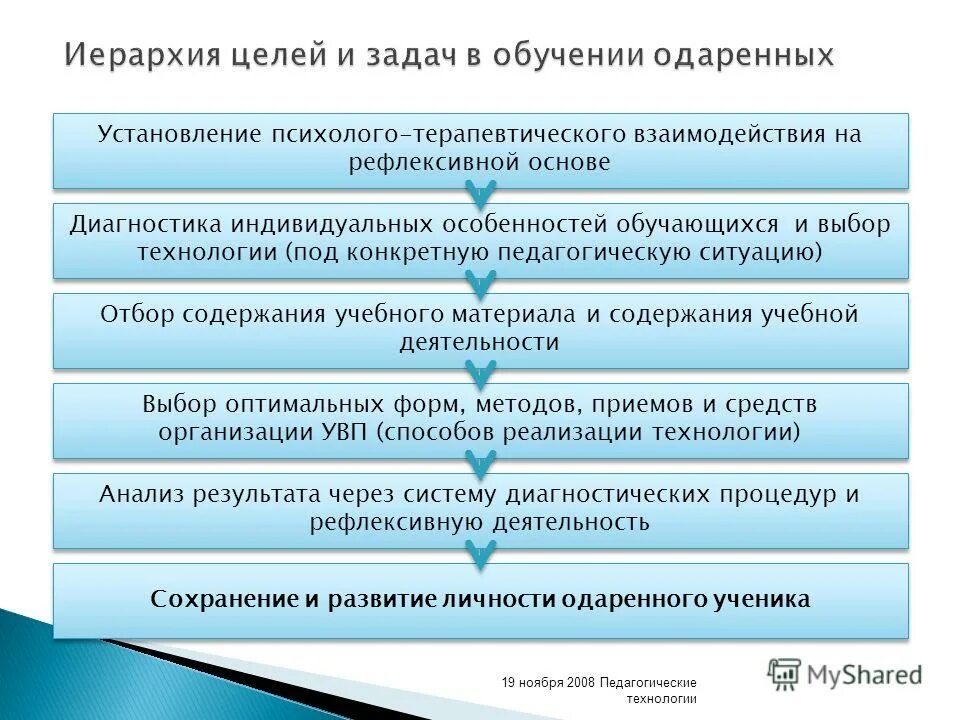 Иерархия целей и задач в обучении одаренных

Установление психолого-терапевтического взаимодействия на рефлексивной основе

Диагностика индивидуальных особенностей обучающихся и выбор технологии (под конкретную педагогическую ситуацию)

Отбор содержания учебного материала и содержания учебной деятельности

Выбор оптимальных форм, методов, приемов и средств организации УВП (способов реализации технологии)

Анализ результата через систему диагностических процедур и рефлексивную деятельность

Сохранение и развитие личности одаренного ученика

19 ноября 2008 Педагогические технологии

MyShared